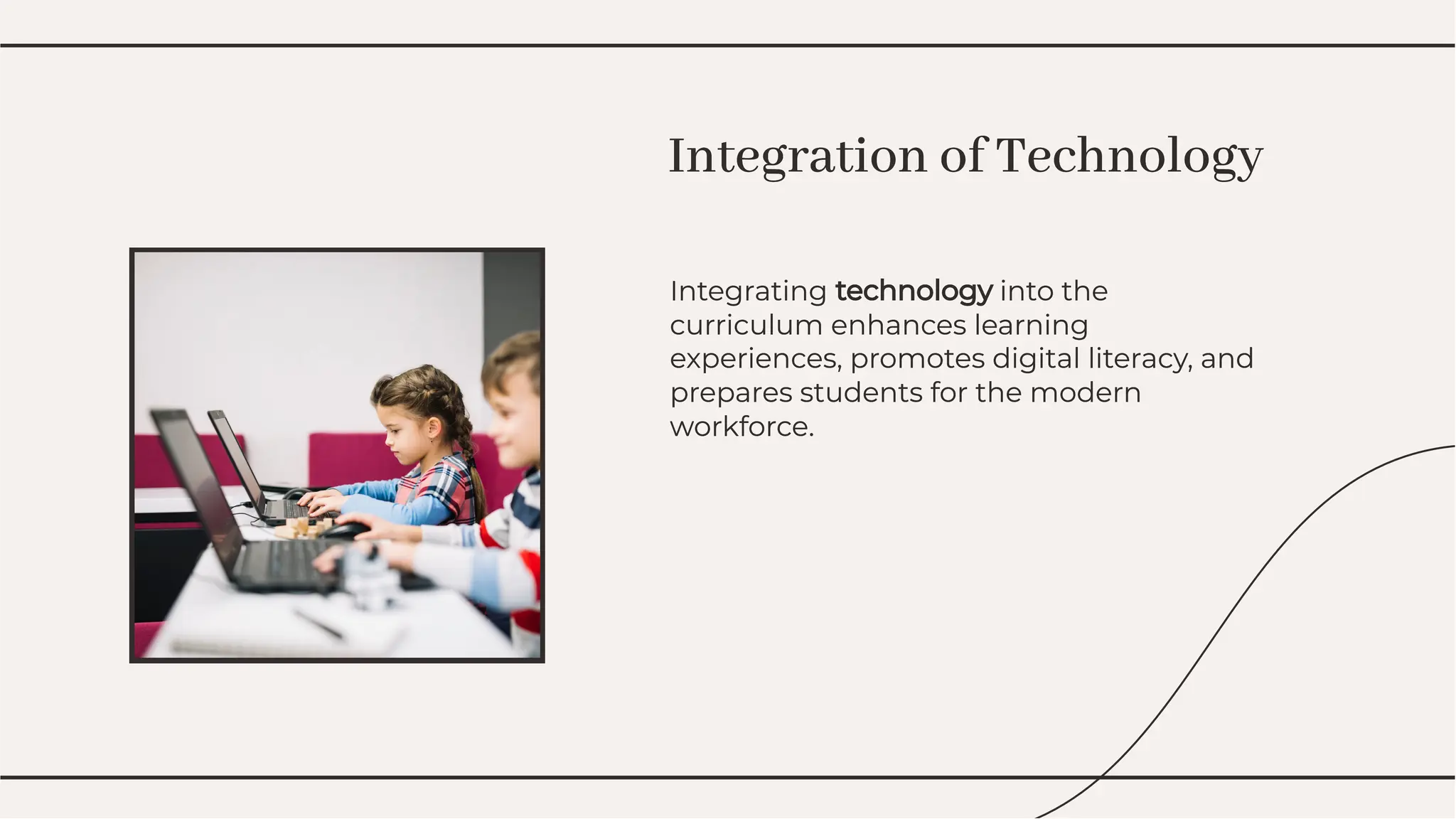 Integration of Technology

Integrating technology into the curriculum enhances learning experiences, promotes digital literacy, and prepares students for the modern workforce.